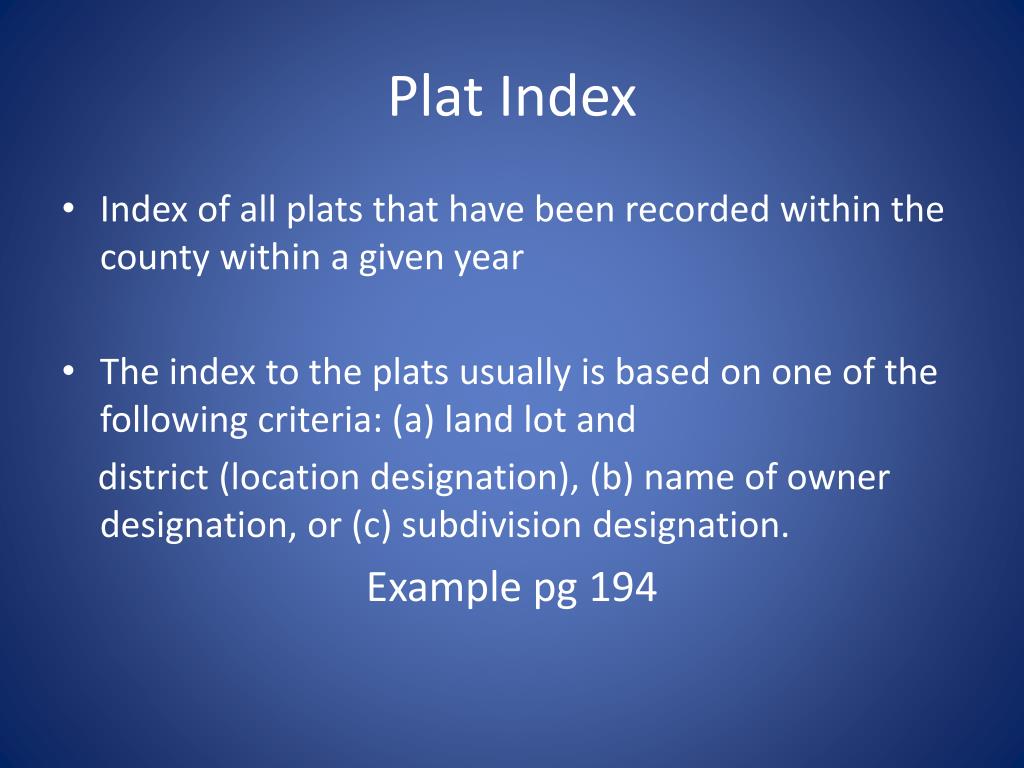 Plat Index

• Index of all plats that have been recorded within the county within a given year

• The index to the plats usually is based on one of the following criteria: (a) land lot and

district (location designation), (b) name of owner designation, or (c) subdivision designation.

Example pg 194